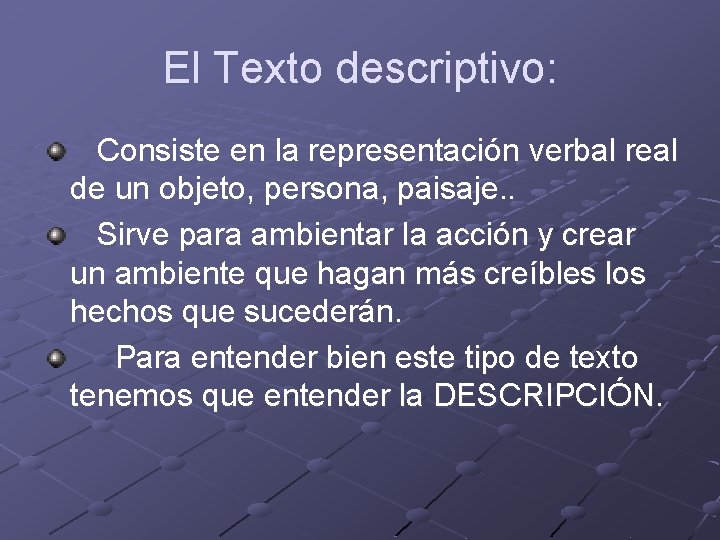 El Texto descriptivo:

Consiste en la representación verbal real de un objeto, persona, paisaje..

Sirve para ambientar la acción y crear un ambiente que hagan más creíbles los hechos que sucederán.

Para entender bien este tipo de texto tenemos que entender la DESCRIPCIÓN.